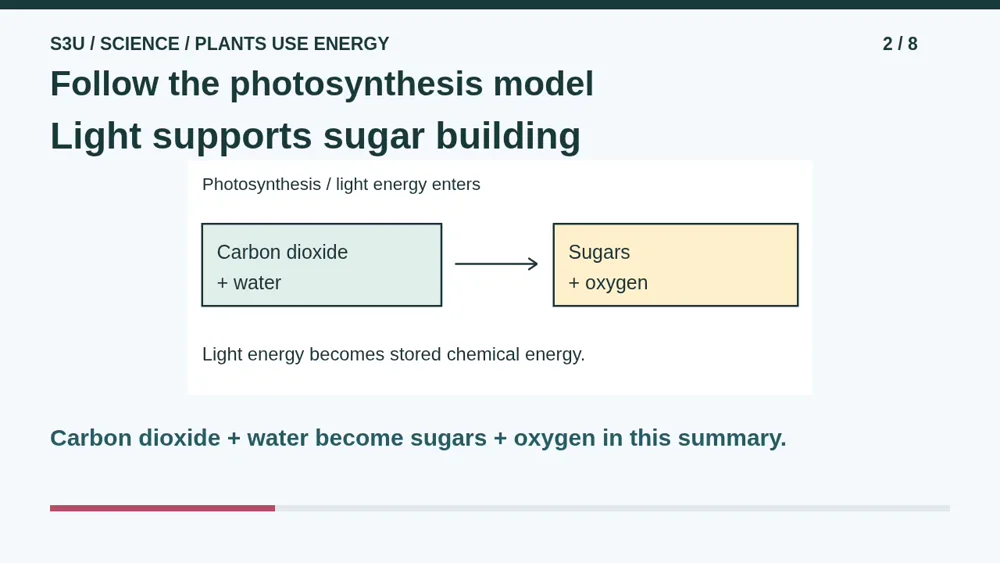 S3U / SCIENCE / PLANTS USE ENERGY

2 / 8

Follow the photosynthesis model

Light supports sugar building

Photosynthesis / light energy enters

Carbon dioxide
+ water

Sugars
+ oxygen

Light energy becomes stored chemical energy.

Carbon dioxide + water become sugars + oxygen in this summary.